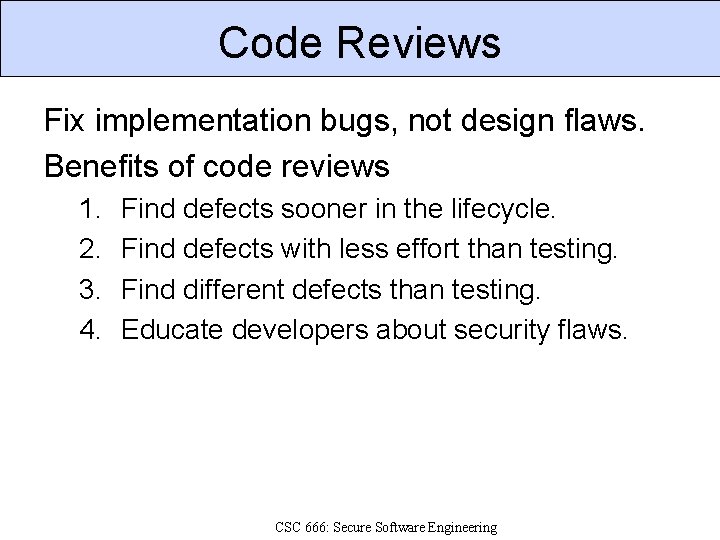 Code Reviews

Fix implementation bugs, not design flaws.

Benefits of code reviews

1. Find defects sooner in the lifecycle.
2. Find defects with less effort than testing.
3. Find different defects than testing.
4. Educate developers about security flaws.

CSC 666: Secure Software Engineering